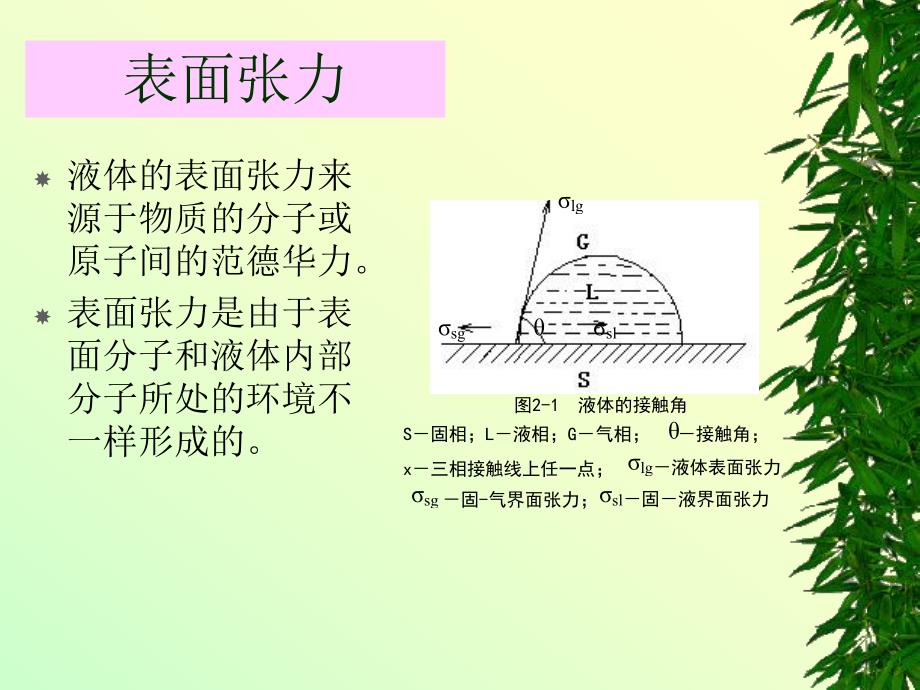 表面张力

液体的表面张力来源于物质的分子或原子间的范德华力。

表面张力是由于表面分子和液体内部分子所处的环境不一样形成的。

$\sigma_{lg}$

G

L

$\sigma_{sg}$

$\theta$

$\sigma_{sl}$

S

图2-1 液体的接触角

S－固相；L－液相；G－气相； $\theta$－接触角；

x－三相接触线上任一点； $\sigma_{lg}$－液体表面张力

$\sigma_{sg}$ －固-气界面张力；$\sigma_{sl}$－固－液界面张力